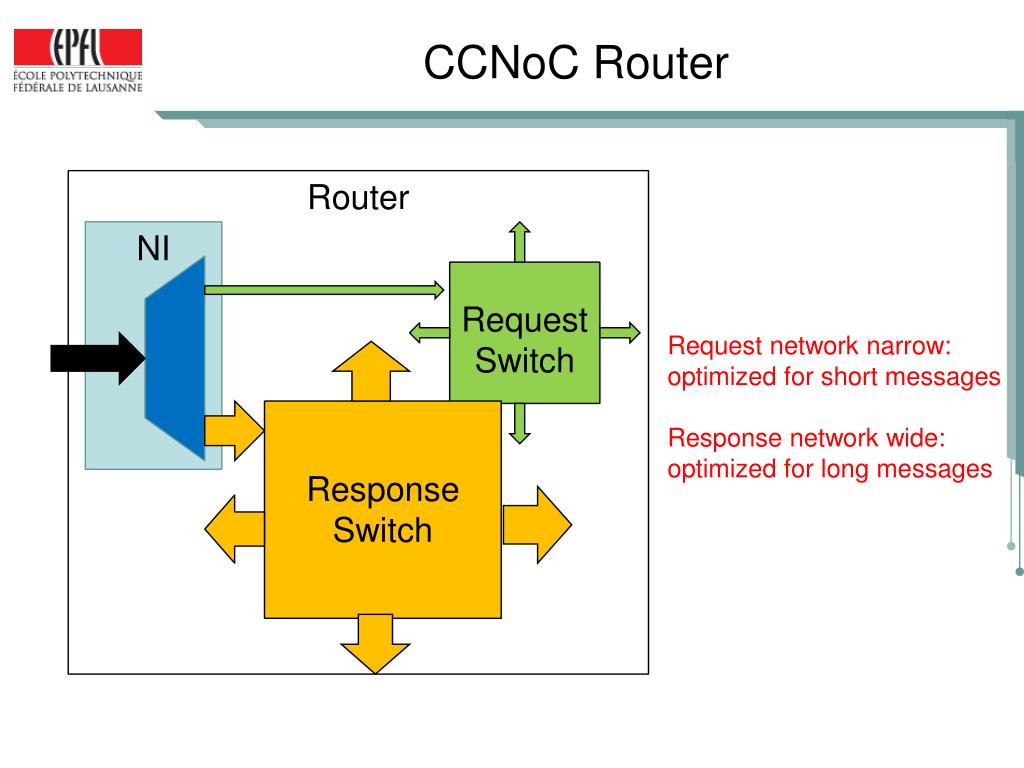 EPFL
ÉCOLE POLYTECHNIQUE FÉDÉRALE DE LAUSANNE

CCNoC Router

Router

NI

Request Switch

Response Switch

Request network narrow: optimized for short messages

Response network wide: optimized for long messages